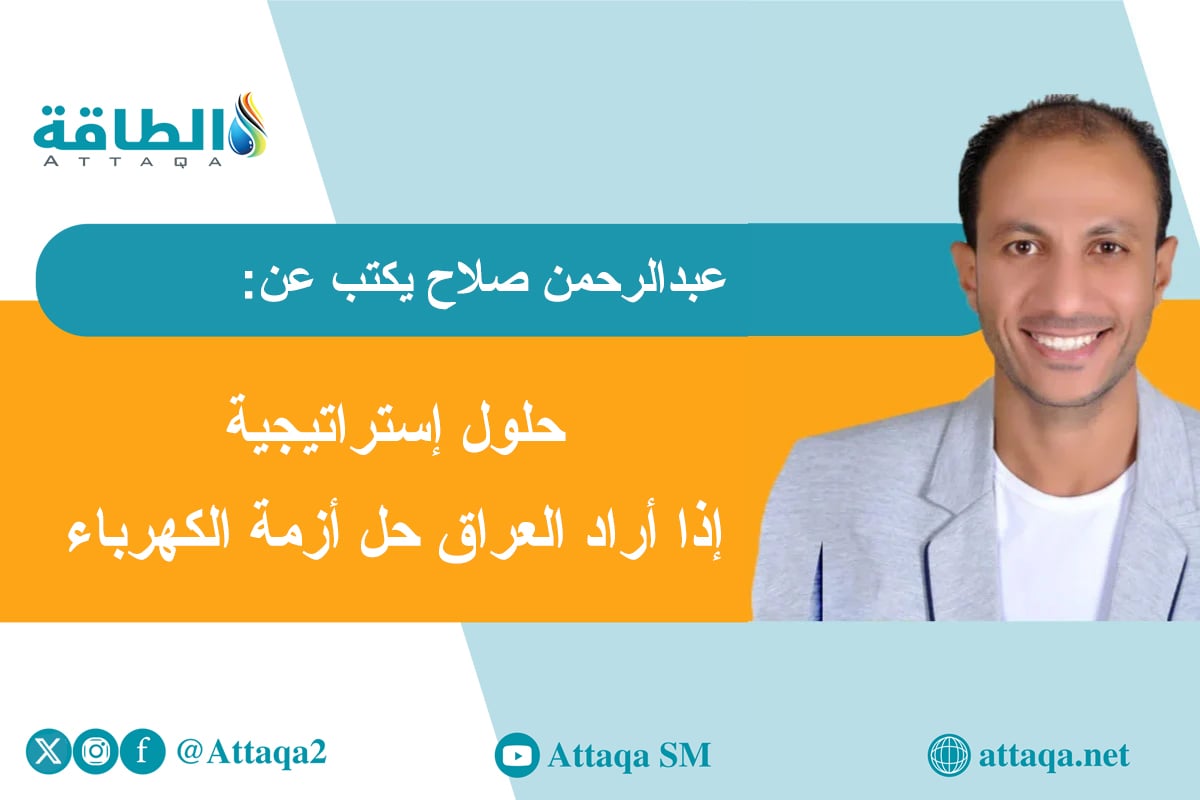 الطاقة
ATTAQA

عبدالرحمن صلاح يكتب عن:

حلول إستراتيجية
إذا أراد العراق حل أزمة الكهرباء

@Attaqa2

Attaqa SM

attaqa.net